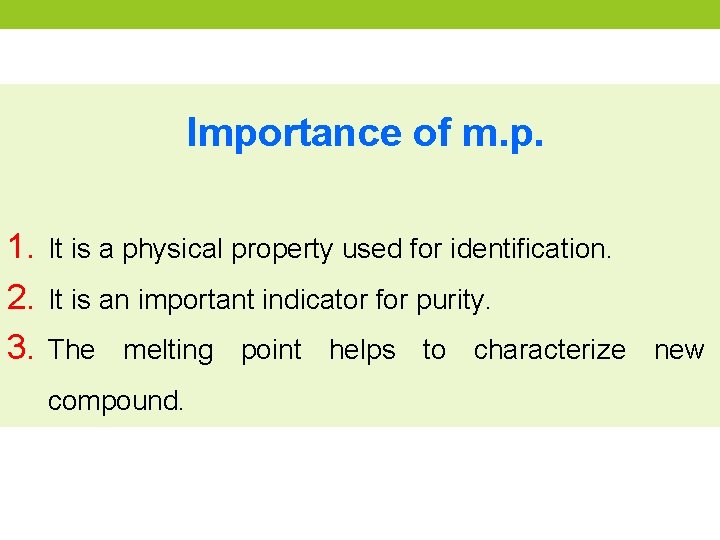 Importance of m.p.

1. It is a physical property used for identification.
2. It is an important indicator for purity.
3. The melting point helps to characterize new compound.